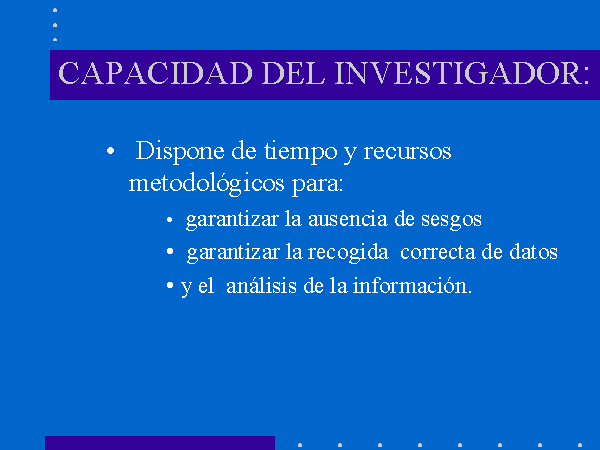 CAPACIDAD DEL INVESTIGADOR:

• Dispone de tiempo y recursos metodológicos para:

• garantizar la ausencia de sesgos
• garantizar la recogida correcta de datos
• y el análisis de la información.